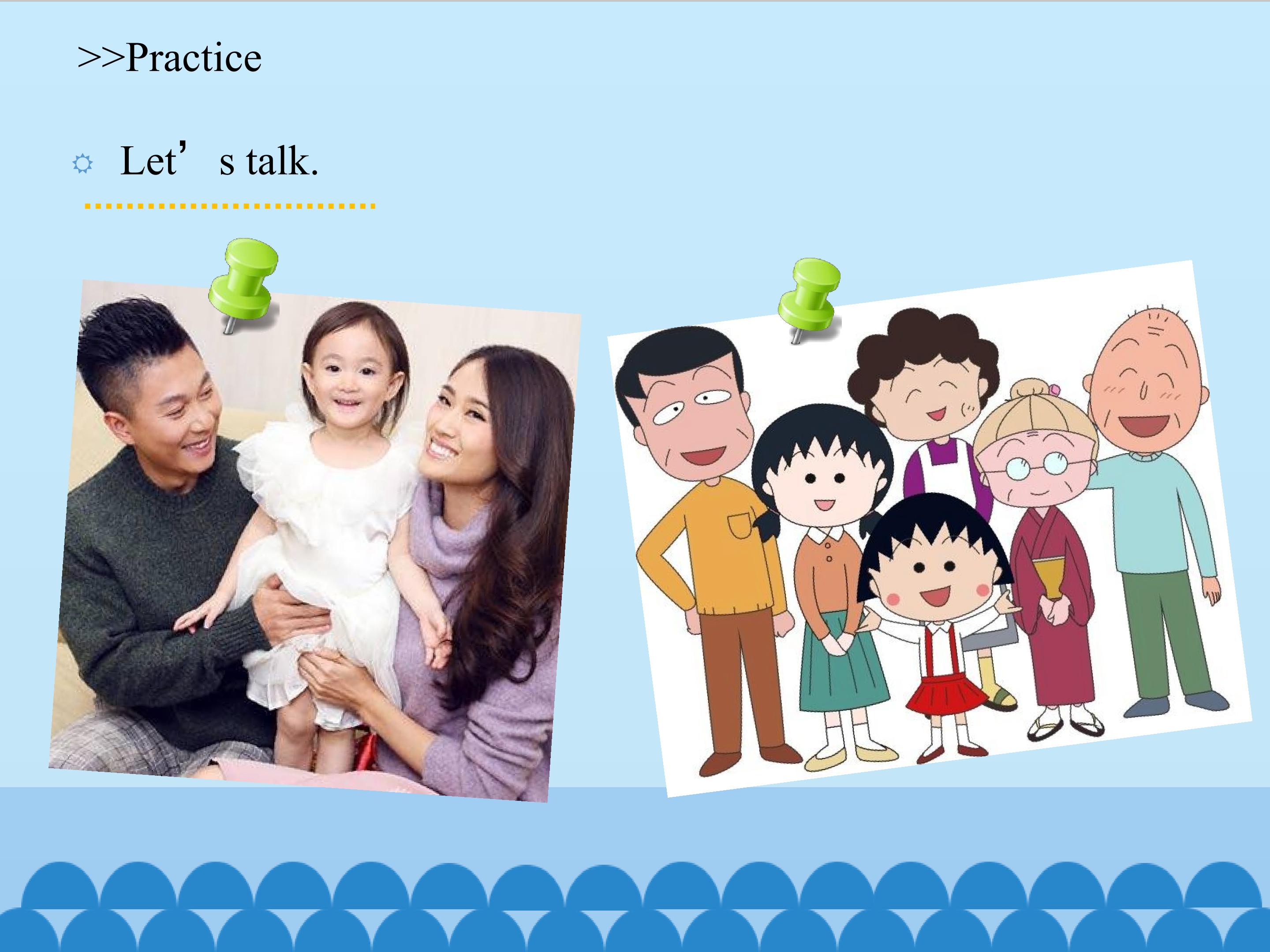 >>Practice

Let’s talk.